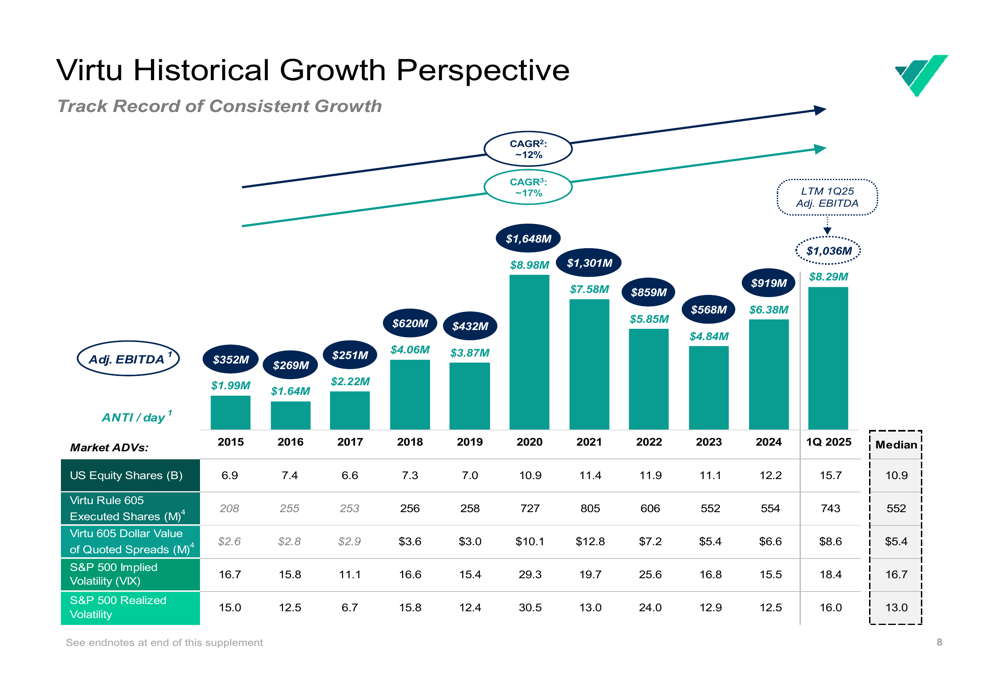 Virtu Historical Growth Perspective

Track Record of Consistent Growth

CAGR$^2$: ~12%

CAGR$^3$: ~17%

LTM 1Q25 Adj. EBITDA

Adj. EBITDA $^1$

ANTI / day $^1$

$352M
$1.99M

$269M
$1.64M

$251M
$2.22M

$620M
$4.06M

$432M
$3.87M

$1,648M
$8.98M

$1,301M
$7.58M

$859M
$5.85M

$568M
$4.84M

$919M
$6.38M

$1,036M
$8.29M

| Market ADVs: | 2015 | 2016 | 2017 | 2018 | 2019 | 2020 | 2021 | 2022 | 2023 | 2024 | 1Q 2025 | Median |
|---|---|---|---|---|---|---|---|---|---|---|---|---|
| US Equity Shares (B) | 6.9 | 7.4 | 6.6 | 7.3 | 7.0 | 10.9 | 11.4 | 11.9 | 11.1 | 12.2 | 15.7 | 10.9 |
| Virtu Rule 605 Executed Shares (M)$^4$ | 208 | 255 | 253 | 256 | 258 | 727 | 805 | 606 | 552 | 554 | 743 | 552 |
| Virtu 605 Dollar Value of Quoted Spreads (M)$^4$ | $2.6 | $2.8 | $2.9 | $3.6 | $3.0 | $10.1 | $12.8 | $7.2 | $5.4 | $6.6 | $8.6 | $5.4 |
| S&P 500 Implied Volatility (VIX) | 16.7 | 15.8 | 11.1 | 16.6 | 15.4 | 29.3 | 19.7 | 25.6 | 16.8 | 15.5 | 18.4 | 16.7 |
| S&P 500 Realized Volatility | 15.0 | 12.5 | 6.7 | 15.8 | 12.4 | 30.5 | 13.0 | 24.0 | 12.9 | 12.5 | 16.0 | 13.0 |

See endnotes at end of this supplement

8